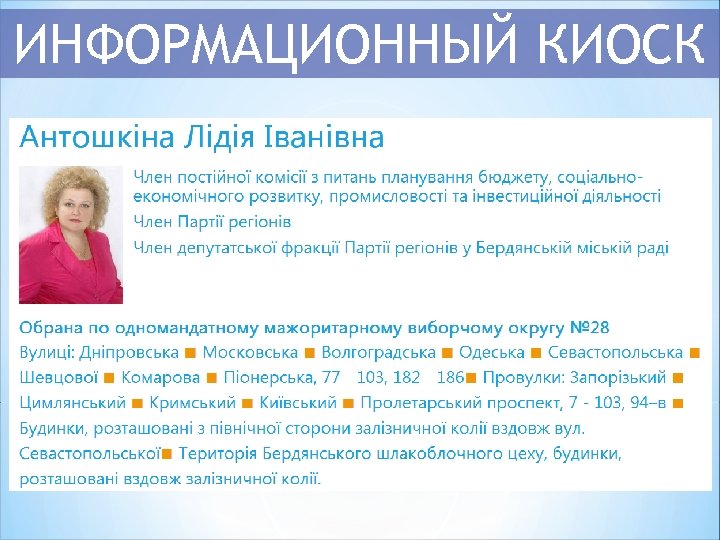 ИНФОРМАЦИОННЫЙ КИОСК

Антошкіна Лідія Іванівна

Член постійної комісії з питань планування бюджету, соціально-економічного розвитку, промисловості та інвестиційної діяльності

Член Партії регіонів

Член депутатської фракції Партії регіонів у Бердянській міській раді

Обрана по одномандатному мажоритарному виборчому округу №28

Вулиці: Дніпровська ■ Московська ■ Волгоградська ■ Одеська ■ Севастопольська ■ Шевцової ■ Комарова ■ Піонерська, 77 103, 182 186■ Провулки: Запорізький ■ Цимлянський ■ Кримський ■ Київський ■ Пролетарський проспект, 7 - 103, 94–в ■ Будинки, розташовані з північної сторони залізничної колії вздовж вул. Севастопольської■ Територія Бердянського шлакоблочного цеху, будинки, розташовані вздовж залізничної колії.